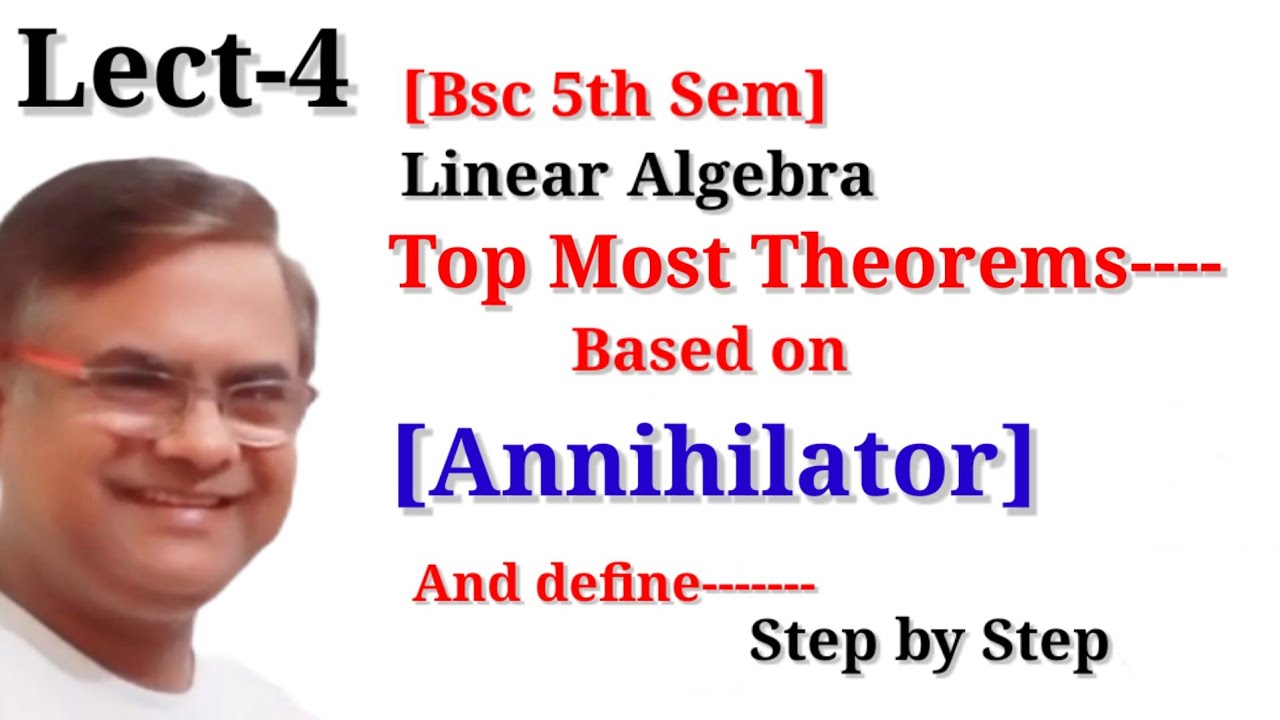 Lect-4

[Bsc 5th Sem]

Linear Algebra

Top Most Theorems----

Based on

[Annihilator]

And define-------

Step by Step